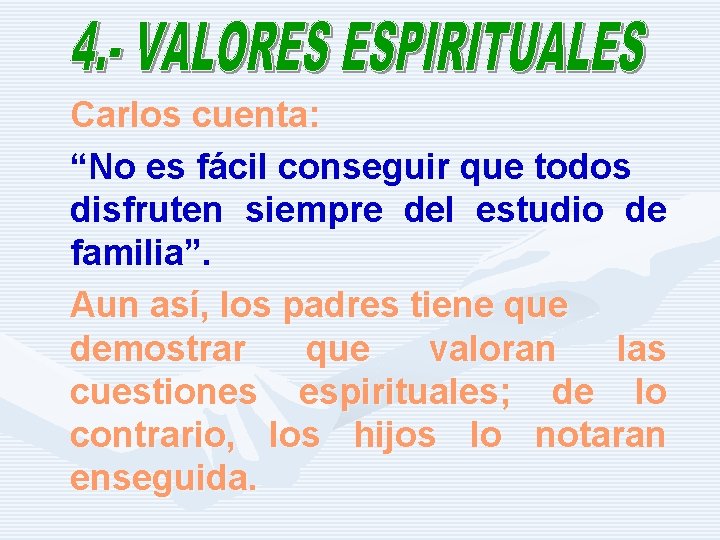 4.- VALORES ESPIRITUALES

Carlos cuenta:

“No es fácil conseguir que todos disfruten siempre del estudio de familia”.

Aun así, los padres tiene que demostrar que valoran las cuestiones espirituales; de lo contrario, los hijos lo notaran enseguida.